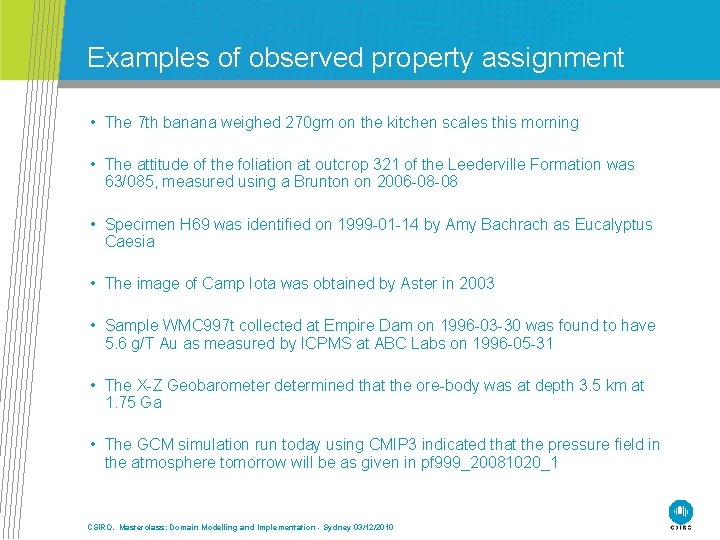 Examples of observed property assignment

• The 7th banana weighed 270gm on the kitchen scales this morning

• The attitude of the foliation at outcrop 321 of the Leederville Formation was 63/085, measured using a Brunton on 2006-08-08

• Specimen H69 was identified on 1999-01-14 by Amy Bachrach as Eucalyptus Caesia

• The image of Camp Iota was obtained by Aster in 2003

• Sample WMC997t collected at Empire Dam on 1996-03-30 was found to have 5.6 g/T Au as measured by ICPMS at ABC Labs on 1996-05-31

• The X-Z Geobarometer determined that the ore-body was at depth 3.5 km at 1.75 Ga

• The GCM simulation run today using CMIP3 indicated that the pressure field in the atmosphere tomorrow will be as given in pf999_20081020_1

CSIRO. Masterclass: Domain Modelling and Implementation - Sydney 03/12/2010

CSIRO